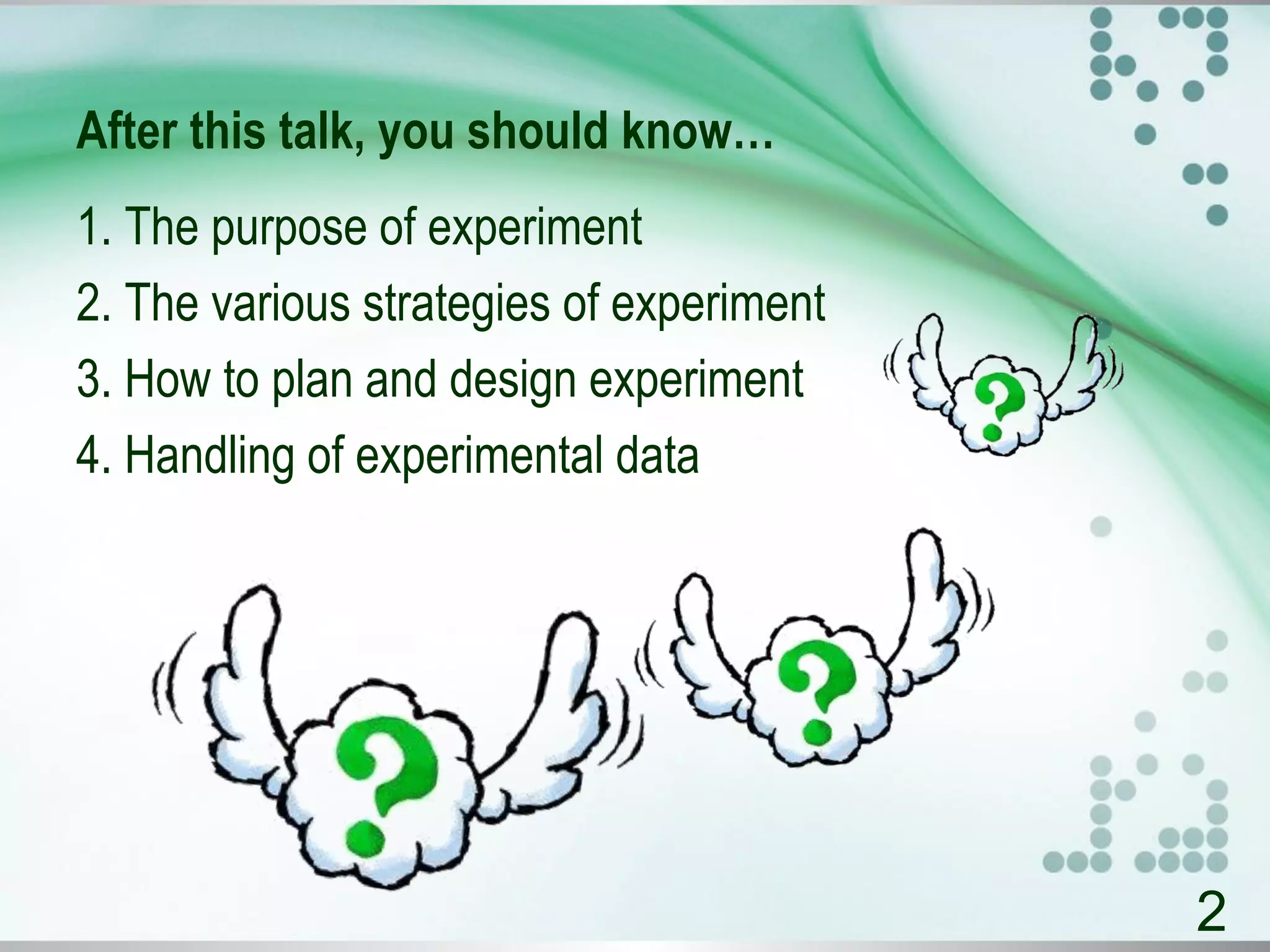 After this talk, you should know…

1. The purpose of experiment
2. The various strategies of experiment
3. How to plan and design experiment
4. Handling of experimental data

?

?

?

2